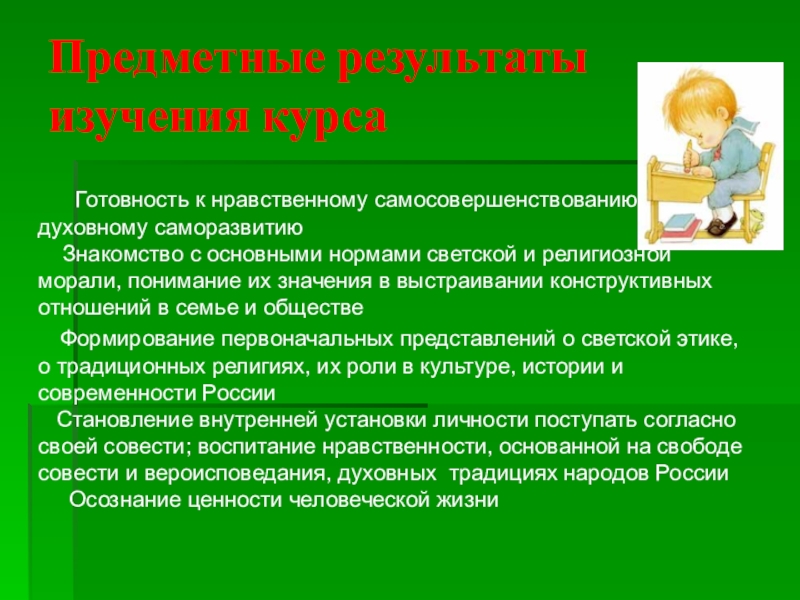 Предметные результаты изучения курса

Готовность к нравственному самосовершенствованию, духовному саморазвитию

Знакомство с основными нормами светской и религиозной морали, понимание их значения в выстраивании конструктивных отношений в семье и обществе

Формирование первоначальных представлений о светской этике, о традиционных религиях, их роли в культуре, истории и современности России

Становление внутренней установки личности поступать согласно своей совести; воспитание нравственности, основанной на свободе совести и вероисповедания, духовных традициях народов России

Осознание ценности человеческой жизни